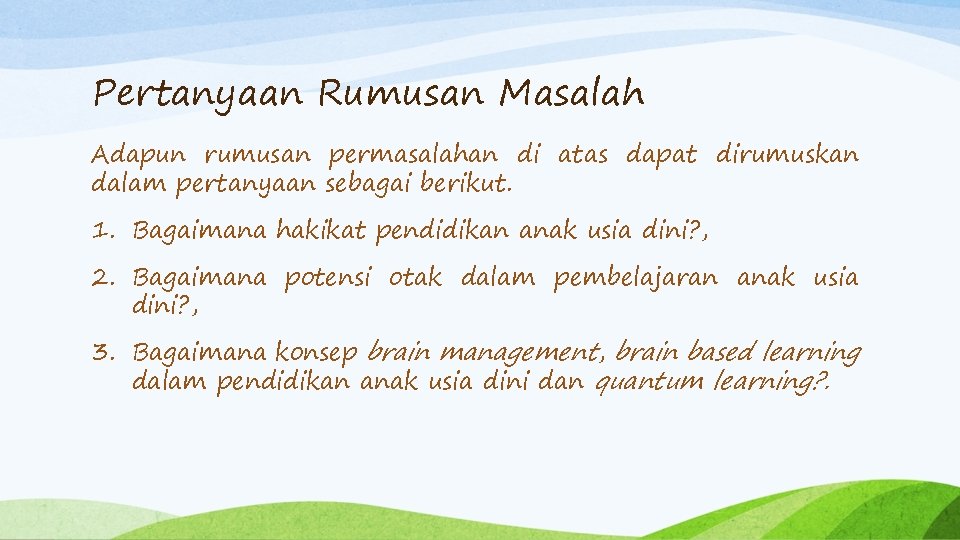 Pertanyaan Rumusan Masalah

Adapun rumusan permasalahan di atas dapat dirumuskan dalam pertanyaan sebagai berikut.

1. Bagaimana hakikat pendidikan anak usia dini?,
2. Bagaimana potensi otak dalam pembelajaran anak usia dini?,
3. Bagaimana konsep brain management, brain based learning dalam pendidikan anak usia dini dan quantum learning?.